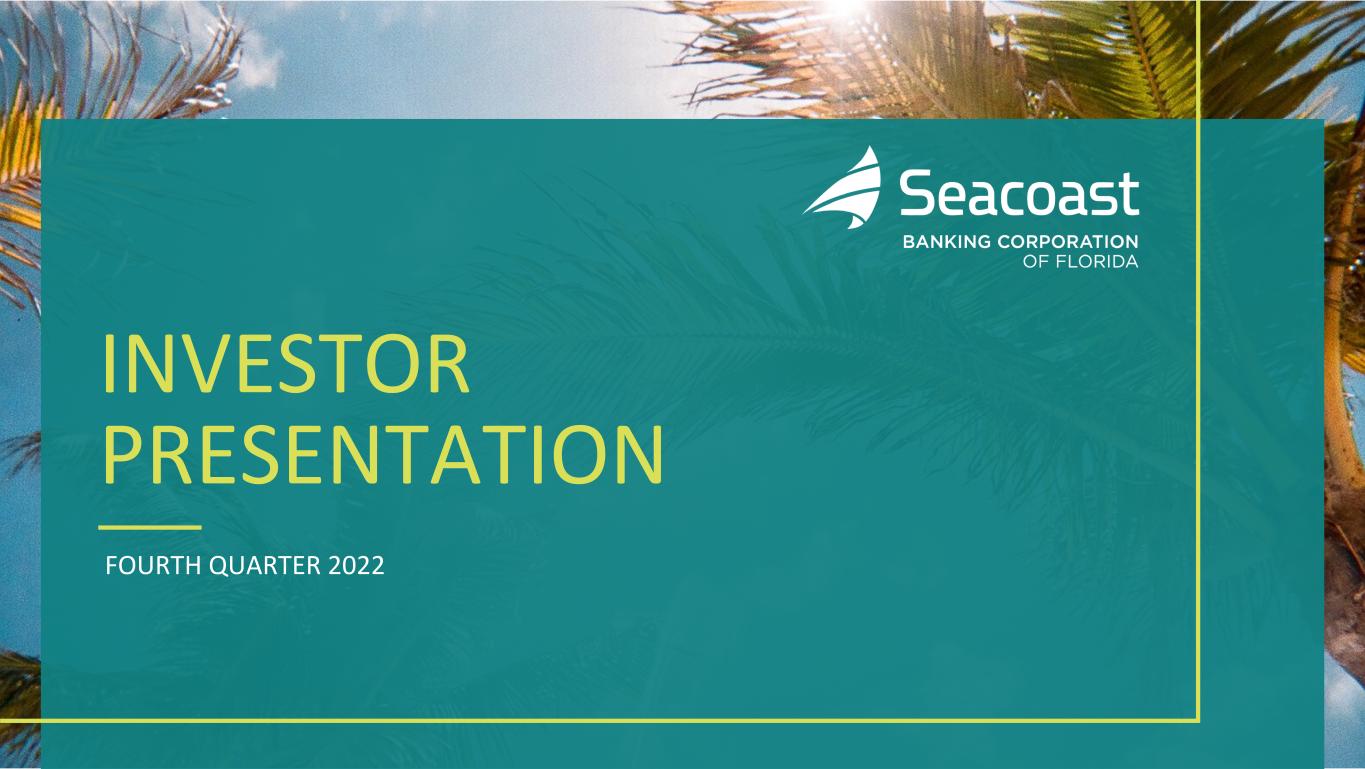 Seacoast
BANKING CORPORATION
OF FLORIDA

INVESTOR
PRESENTATION

FOURTH QUARTER 2022